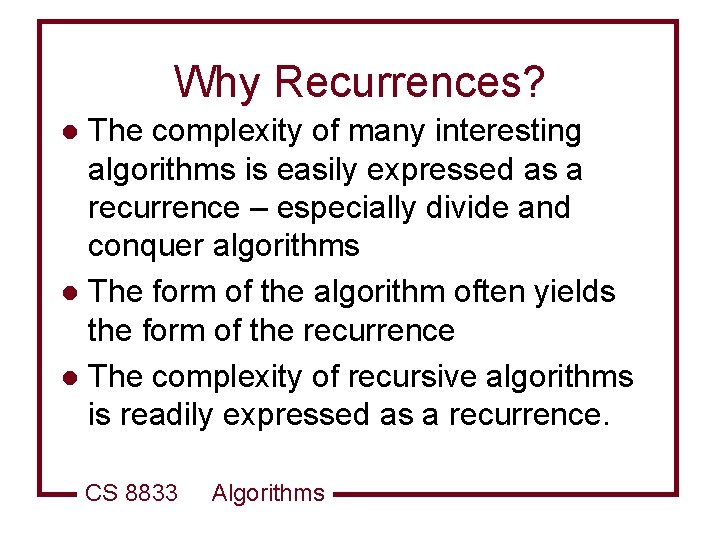 Why Recurrences?

- The complexity of many interesting algorithms is easily expressed as a recurrence – especially divide and conquer algorithms
- The form of the algorithm often yields the form of the recurrence
- The complexity of recursive algorithms is readily expressed as a recurrence.

CS 8833 Algorithms